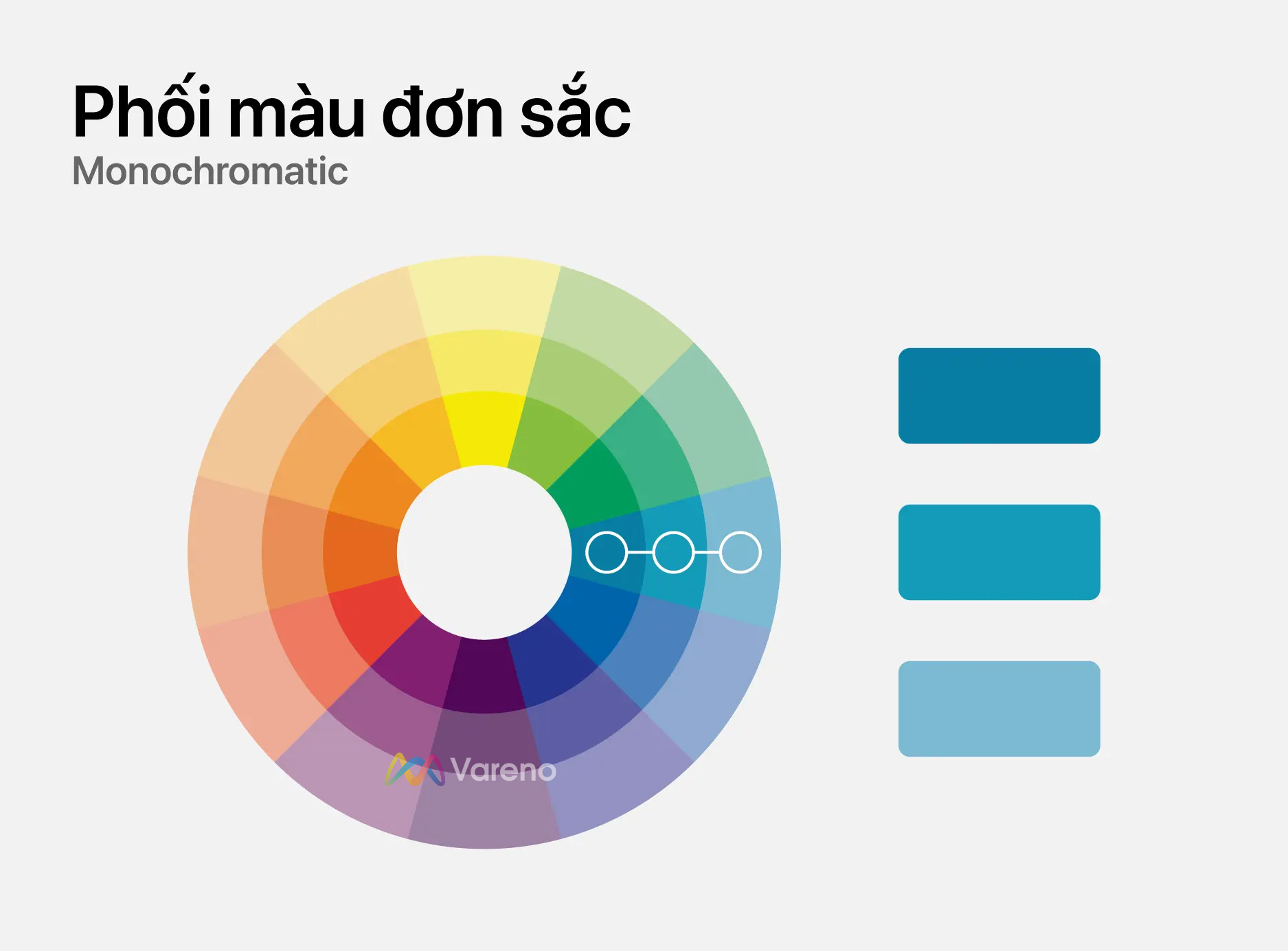 Phối màu đơn sắc
Monochromatic

Vareno